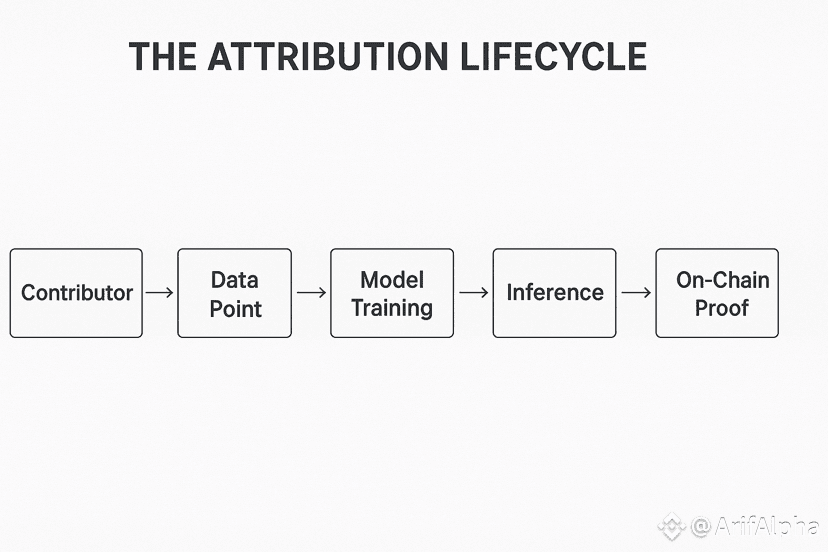 THE ATTRIBUTION LIFECYCLE

Contributor → Data Point → Model Training → Inference → On-Chain Proof

@ArifAlpha